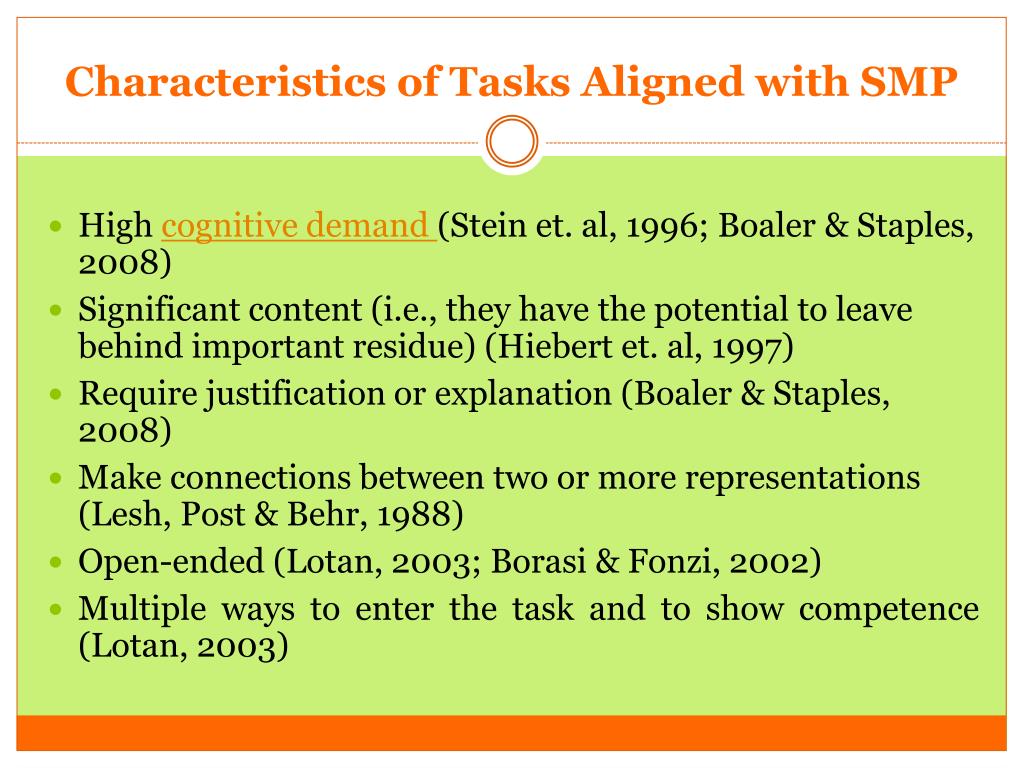 Characteristics of Tasks Aligned with SMP

- High cognitive demand (Stein et. al, 1996; Boaler & Staples, 2008)
- Significant content (i.e., they have the potential to leave behind important residue) (Hiebert et. al, 1997)
- Require justification or explanation (Boaler & Staples, 2008)
- Make connections between two or more representations (Lesh, Post & Behr, 1988)
- Open-ended (Lotan, 2003; Borasi & Fonzi, 2002)
- Multiple ways to enter the task and to show competence (Lotan, 2003)